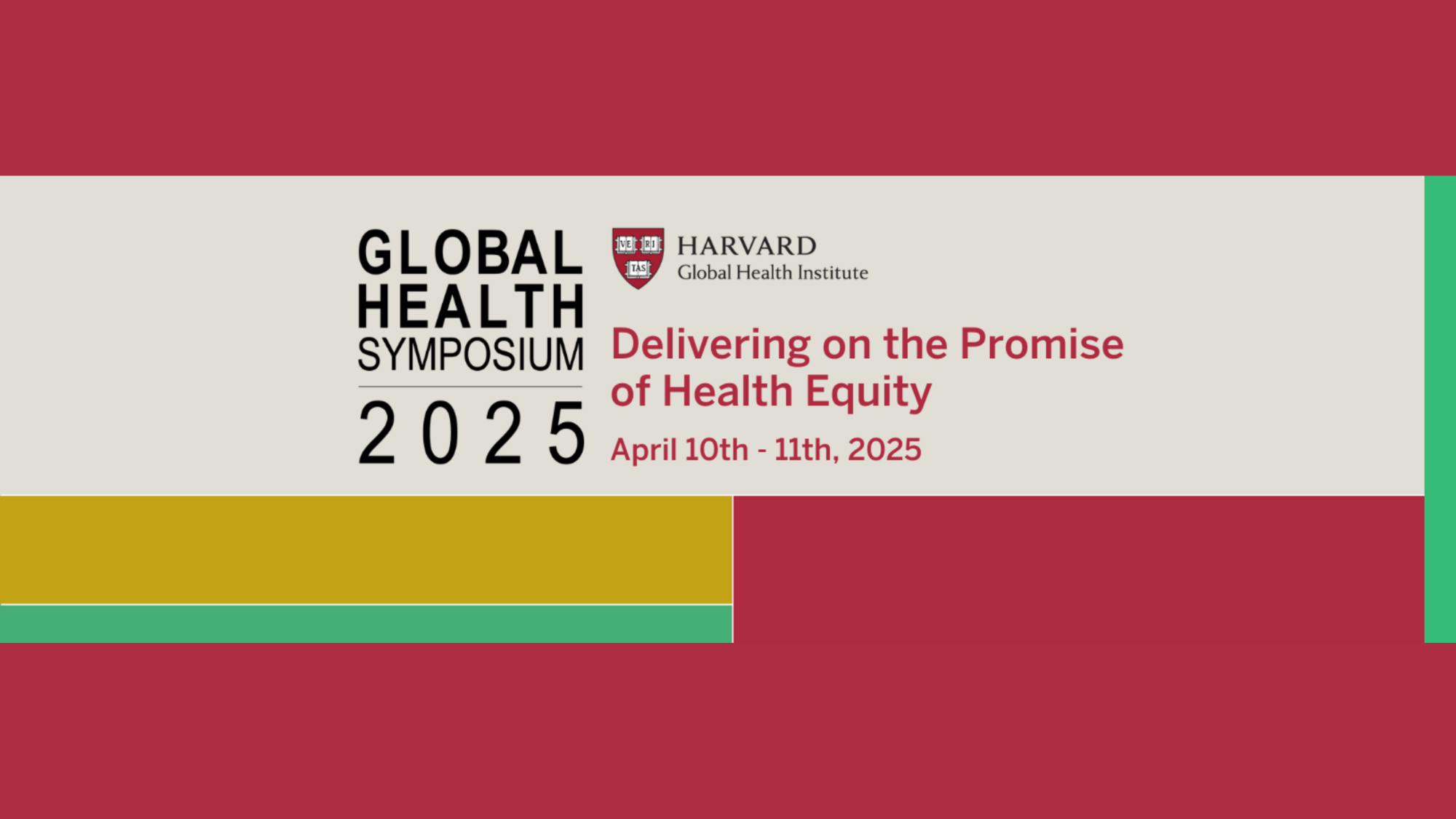 GLOBAL HEALTH SYMPOSIUM
2025

VE RI TAS
HARVARD
Global Health Institute

Delivering on the Promise of Health Equity

April 10th - 11th, 2025